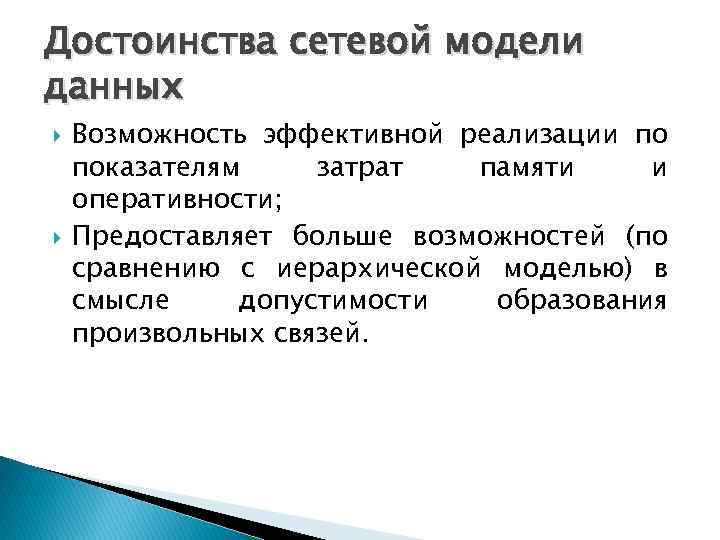 Достоинства сетевой модели данных

Возможность эффективной реализации по показателям затрат памяти и оперативности;

Предоставляет больше возможностей (по сравнению с иерархической моделью) в смысле допустимости образования произвольных связей.